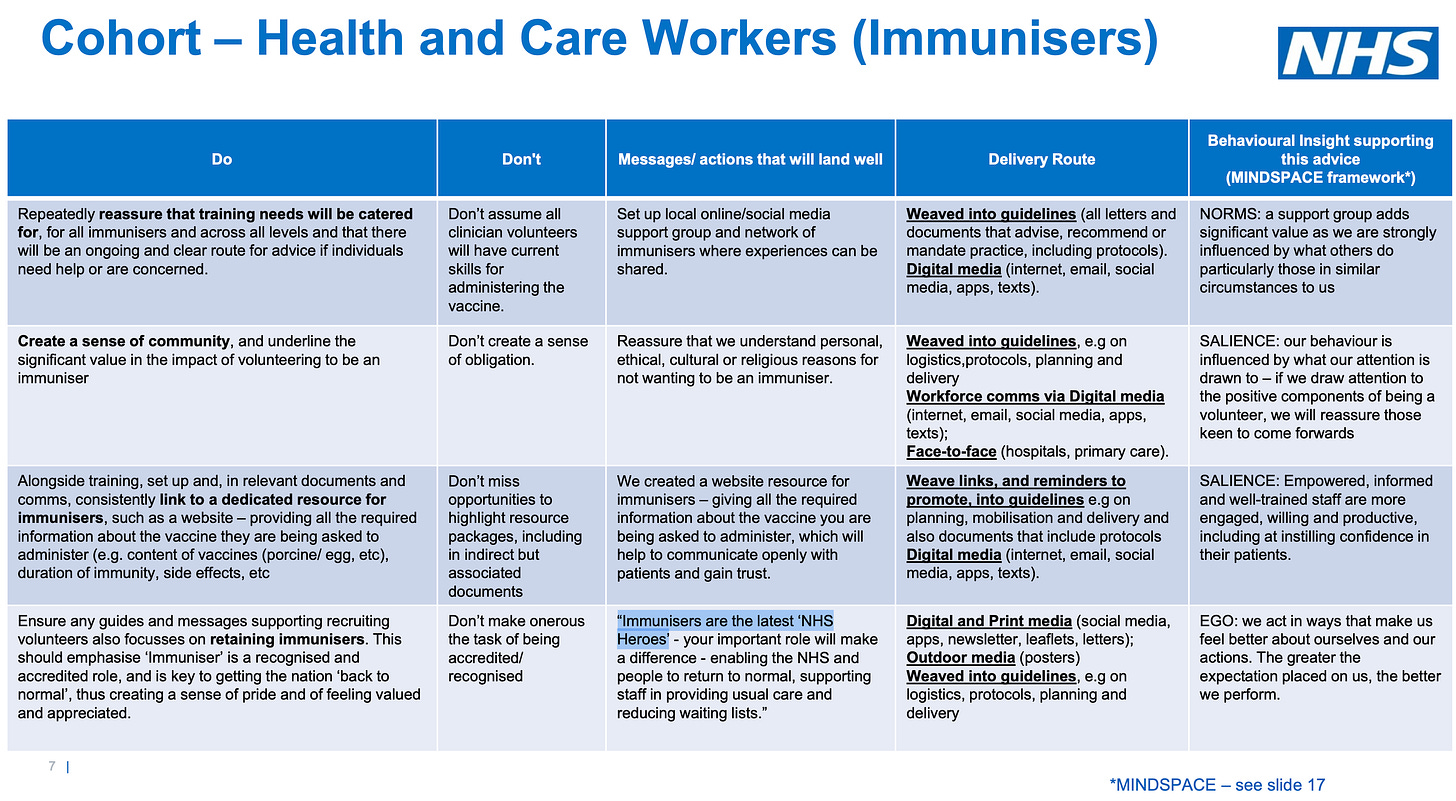 Cohort – Health and Care Workers (Immunisers)

NHS

| Do | Don't | Messages/ actions that will land well | Delivery Route | Behavioural Insight supporting this advice (MINDSPACE framework*) |
|---|---|---|---|---|
| Repeatedly reassure that training needs will be catered for, for all immunisers and across all levels and that there will be an ongoing and clear route for advice if individuals need help or are concerned. | Don't assume all clinician volunteers will have current skills for administering the vaccine. | Set up local online/social media support group and network of immunisers where experiences can be shared. | Weaved into guidelines (all letters and documents that advise, recommend or mandate practice, including protocols). Digital media (internet, email, social media, apps, texts). | NORMS: a support group adds significant value as we are strongly influenced by what others do particularly those in similar circumstances to us |
| Create a sense of community, and underline the significant value in the impact of volunteering to be an immuniser | Don't create a sense of obligation. | Reassure that we understand personal, ethical, cultural or religious reasons for not wanting to be an immuniser. | Weaved into guidelines, e.g on logistics,protocols, planning and delivery Workforce comms via Digital media (internet, email, social media, apps, texts); Face-to-face (hospitals, primary care). | SALIENCE: our behaviour is influenced by what our attention is drawn to – if we draw attention to the positive components of being a volunteer, we will reassure those keen to come forwards |
| Alongside training, set up and, in relevant documents and comms, consistently link to a dedicated resource for immunisers, such as a website – providing all the required information about the vaccine they are being asked to administer (e.g. content of vaccines (porcine/ egg, etc), duration of immunity, side effects, etc | Don't miss opportunities to highlight resource packages, including in indirect but associated documents | We created a website resource for immunisers – giving all the required information about the vaccine you are being asked to administer, which will help to communicate openly with patients and gain trust. | Weave links, and reminders to promote, into guidelines e.g on planning, mobilisation and delivery and also documents that include protocols Digital media (internet, email, social media, apps, texts). | SALIENCE: Empowered, informed and well-trained staff are more engaged, willing and productive, including at instilling confidence in their patients. |
| Ensure any guides and messages supporting recruiting volunteers also focusses on retaining immunisers. This should emphasise 'Immuniser' is a recognised and accredited role, and is key to getting the nation 'back to normal', thus creating a sense of pride and of feeling valued and appreciated. | Don't make onerous the task of being accredited/ recognised | "Immunisers are the latest 'NHS Heroes' - your important role will make a difference - enabling the NHS and people to return to normal, supporting staff in providing usual care and reducing waiting lists." | Digital and Print media (social media, apps, newsletter, leaflets, letters); Outdoor media (posters) Weaved into guidelines, e.g on logistics, protocols, planning and delivery | EGO: we act in ways that make us feel better about ourselves and our actions. The greater the expectation placed on us, the better we perform. |

7 |

*MINDSPACE – see slide 17